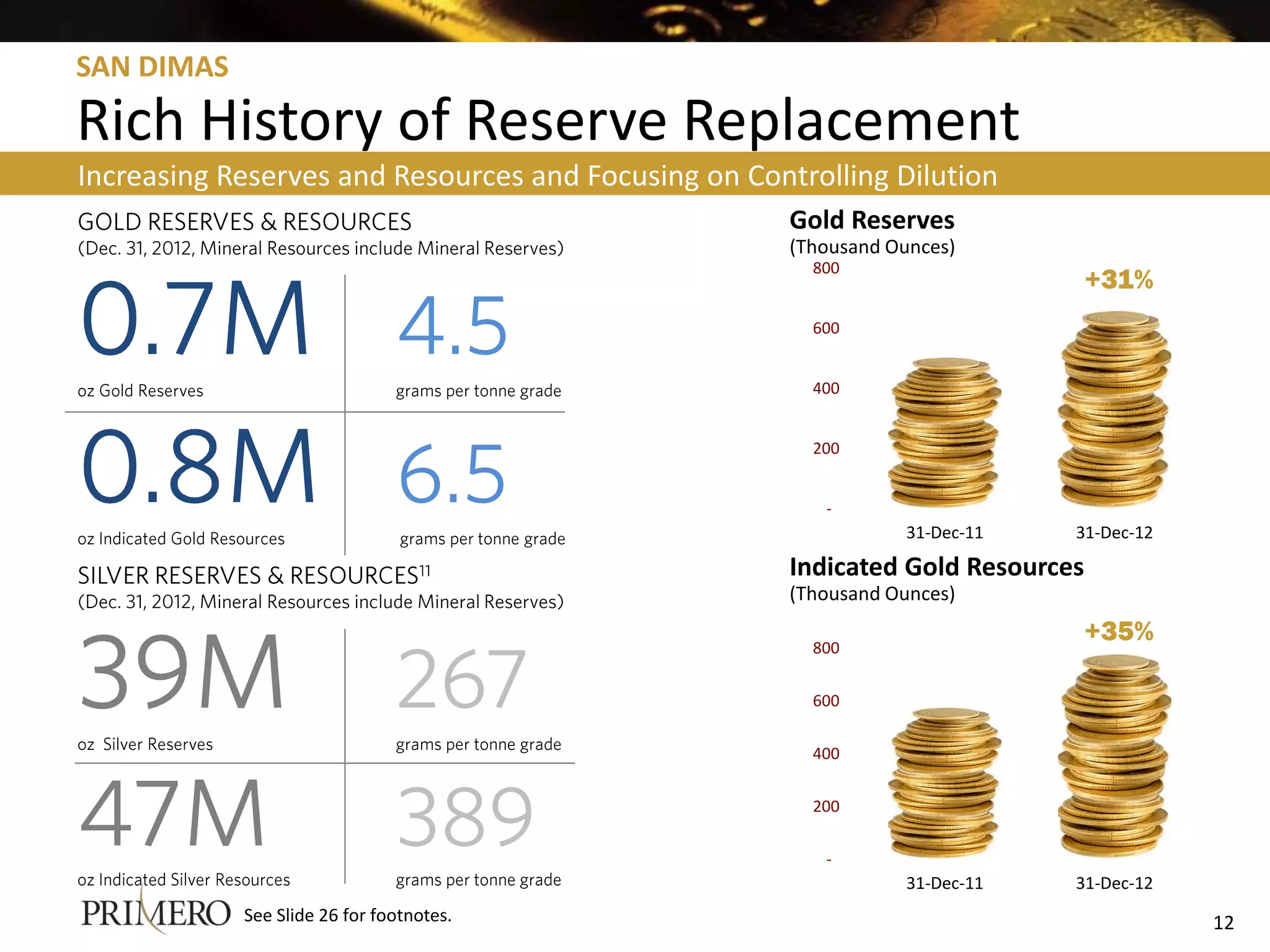 SAN DIMAS

Rich History of Reserve Replacement

Increasing Reserves and Resources and Focusing on Controlling Dilution

GOLD RESERVES & RESOURCES
(Dec. 31, 2012, Mineral Resources include Mineral Reserves)

0.7M
oz Gold Reserves

4.5
grams per tonne grade

0.8M
oz Indicated Gold Resources

6.5
grams per tonne grade

SILVER RESERVES & RESOURCES$^{11}$
(Dec. 31, 2012, Mineral Resources include Mineral Reserves)

39M
oz Silver Reserves

267
grams per tonne grade

47M
oz Indicated Silver Resources

389
grams per tonne grade

Gold Reserves
(Thousand Ounces)

800
600
400
200
-

+31%

31-Dec-11
31-Dec-12

Indicated Gold Resources
(Thousand Ounces)

800
600
400
200
-

+35%

31-Dec-11
31-Dec-12

PRIMERO
See Slide 26 for footnotes.

12